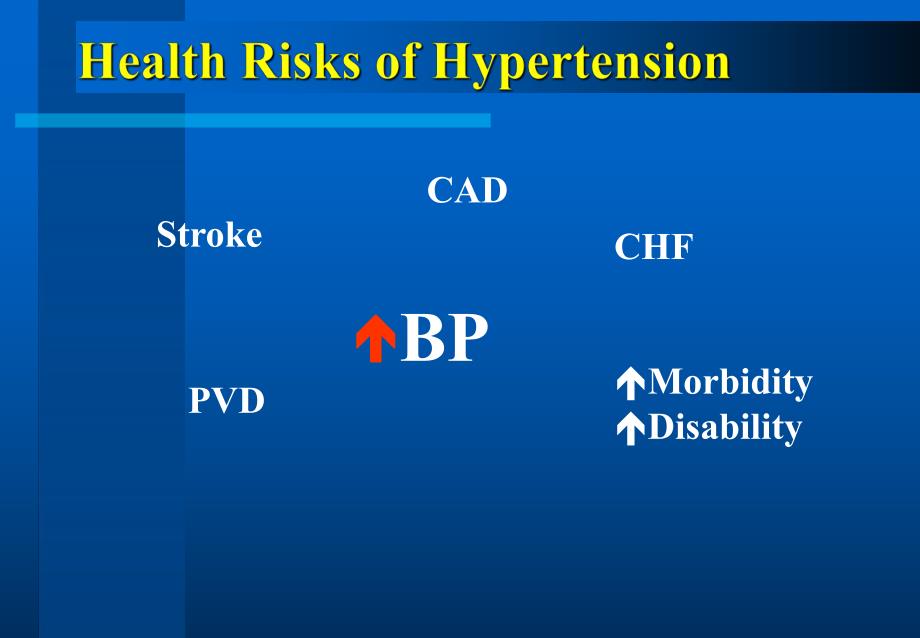 Health Risks of Hypertension

CAD

Stroke

CHF

↑BP

PVD

↑Morbidity
↑Disability